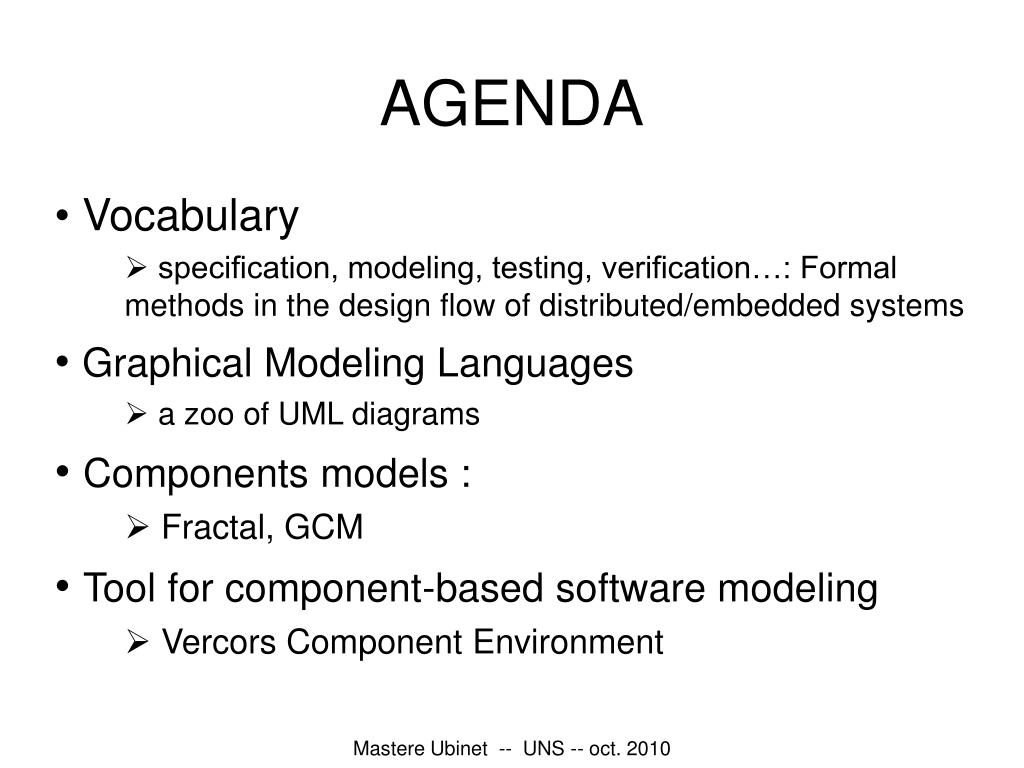 AGENDA

• Vocabulary

➢ specification, modeling, testing, verification…: Formal methods in the design flow of distributed/embedded systems

• Graphical Modeling Languages

➢ a zoo of UML diagrams

• Components models :

➢ Fractal, GCM

• Tool for component-based software modeling

➢ Vercors Component Environment

Mastere Ubinet -- UNS -- oct. 2010